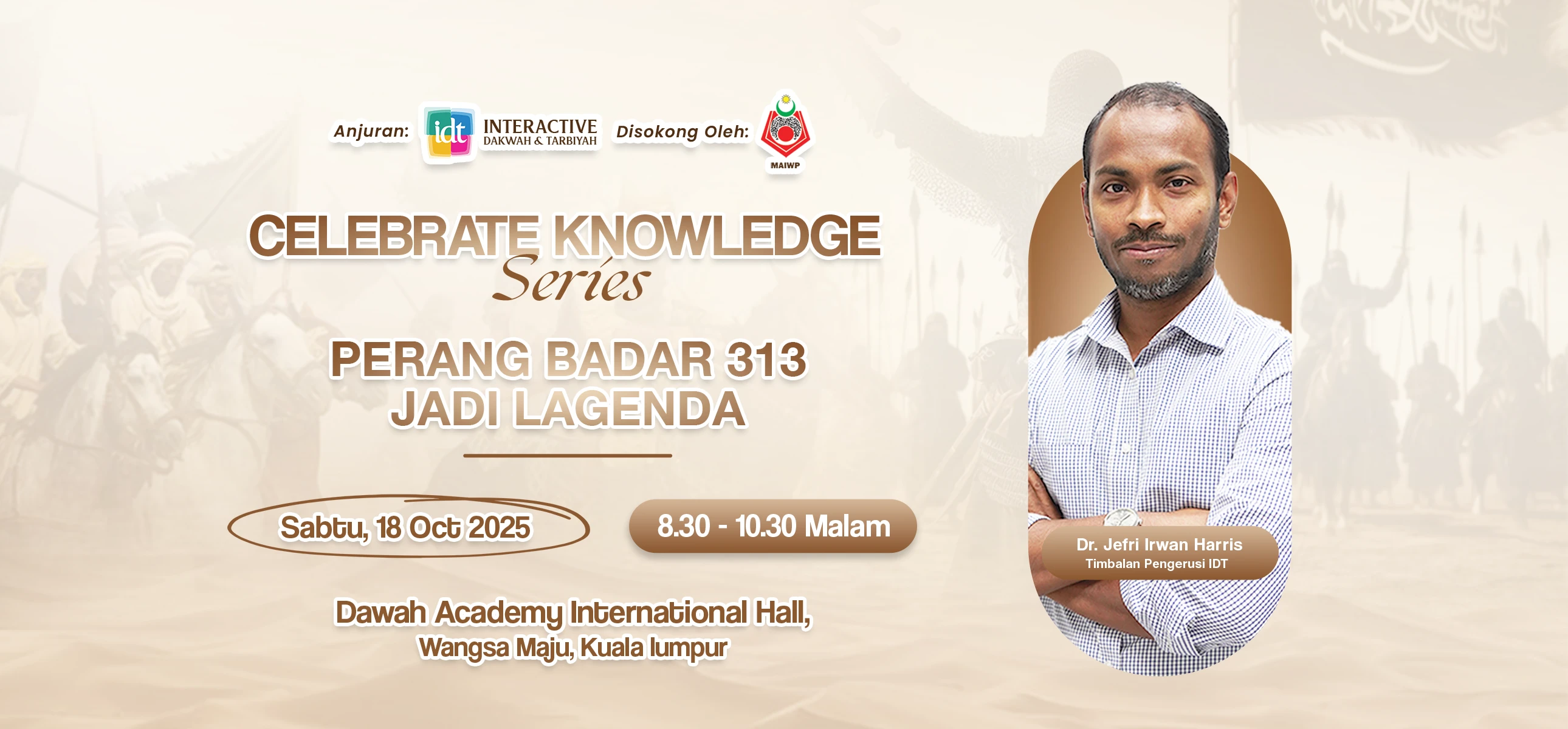 Anjuran: idt INTERACTIVE DAKWAH & TARBIYAH Disokong Oleh: MAIWP

CELEBRATE KNOWLEDGE
Series

PERANG BADAR 313
JADI LAGENDA

Sabtu, 18 Oct 2025

8.30 - 10.30 Malam

Dawah Academy International Hall,
Wangsa Maju, Kuala lumpur

Dr. Jefri Irwan Harris
Timbalan Pengerusi IDT